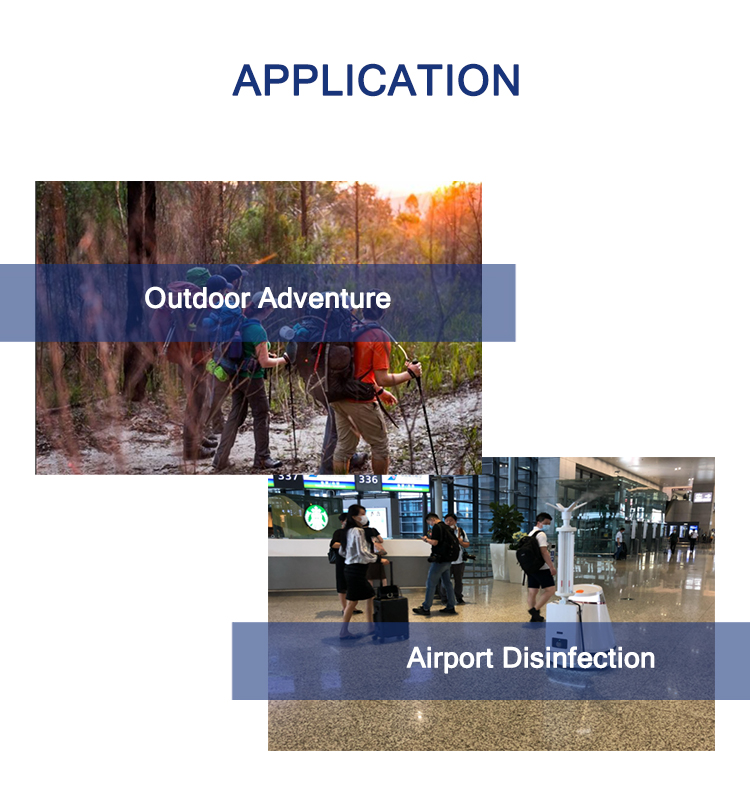 APPLICATION

Outdoor Adventure

337 336

Airport Disinfection